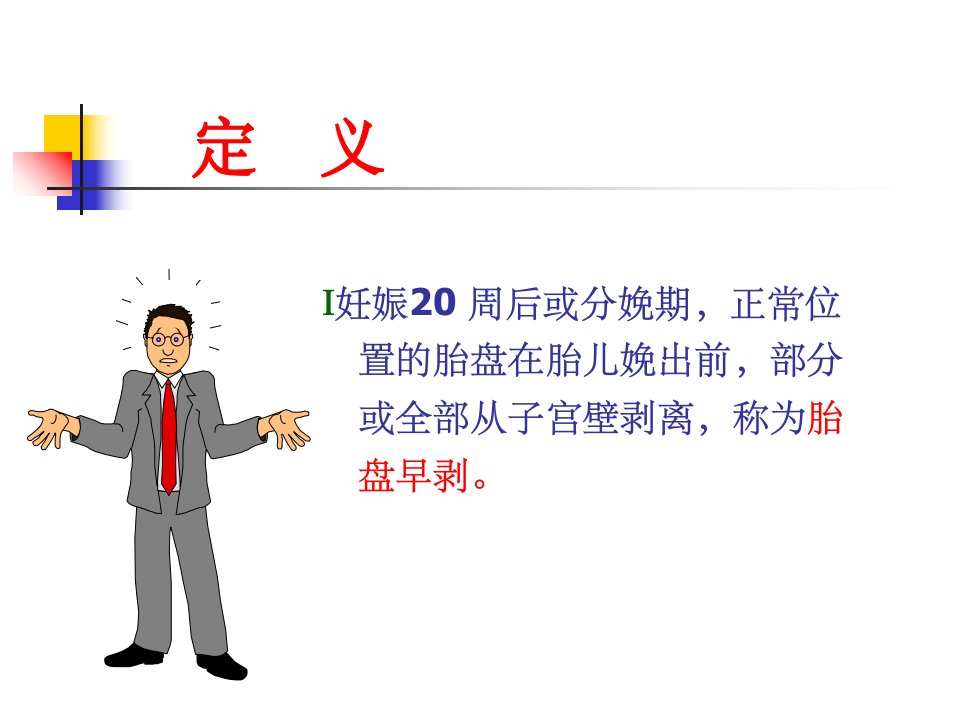 定 义

I妊娠20 周后或分娩期，正常位置的胎盘在胎儿娩出前，部分或全部从子宫壁剥离，称为胎盘早剥。